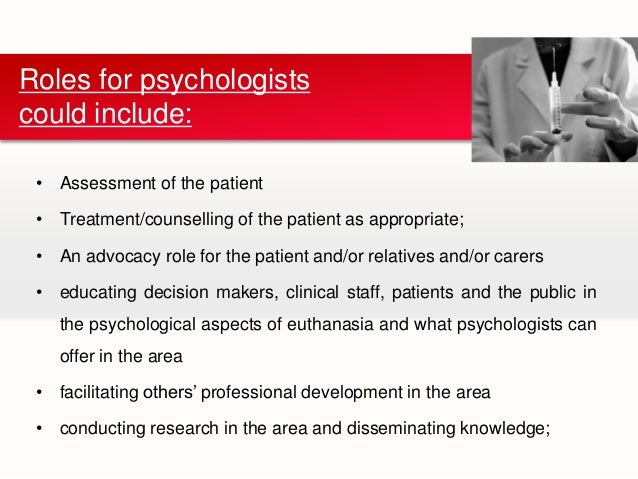 Roles for psychologists could include:

• Assessment of the patient
• Treatment/counselling of the patient as appropriate;
• An advocacy role for the patient and/or relatives and/or carers
• educating decision makers, clinical staff, patients and the public in the psychological aspects of euthanasia and what psychologists can offer in the area
• facilitating others' professional development in the area
• conducting research in the area and disseminating knowledge;